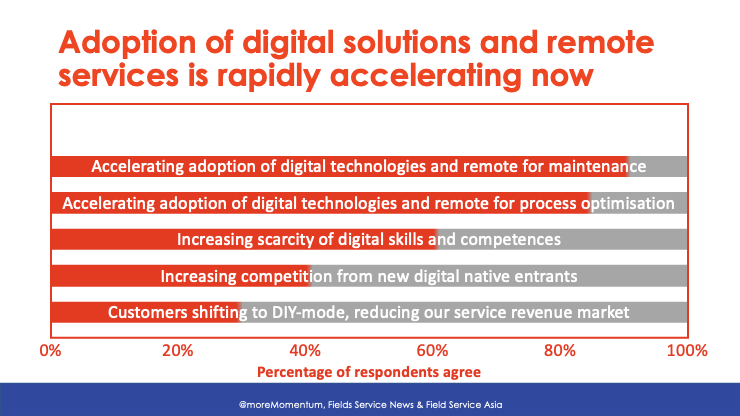 Adoption of digital solutions and remote services is rapidly accelerating now

Accelerating adoption of digital technologies and remote for maintenance

Accelerating adoption of digital technologies and remote for process optimisation

Increasing scarcity of digital skills and competences

Increasing competition from new digital native entrants

Customers shifting to DIY-mode, reducing our service revenue market

0% 20% 40% 60% 80% 100%

Percentage of respondents agree

@moreMomentum, Fields Service News & Field Service Asia